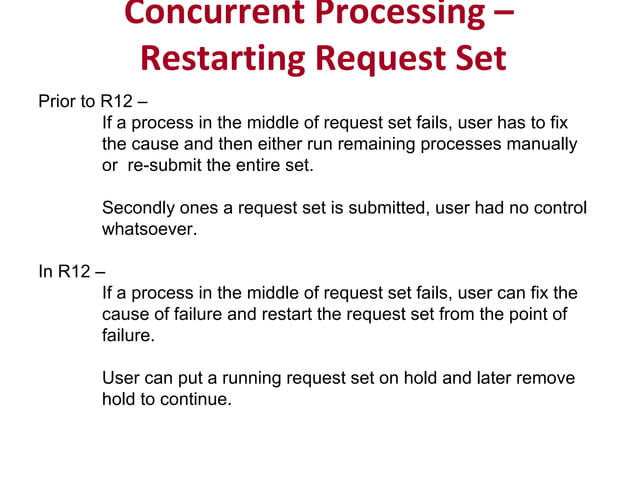 Concurrent Processing – Restarting Request Set

Prior to R12 –

If a process in the middle of request set fails, user has to fix the cause and then either run remaining processes manually or re-submit the entire set.

Secondly ones a request set is submitted, user had no control whatsoever.

In R12 –

If a process in the middle of request set fails, user can fix the cause of failure and restart the request set from the point of failure.

User can put a running request set on hold and later remove hold to continue.